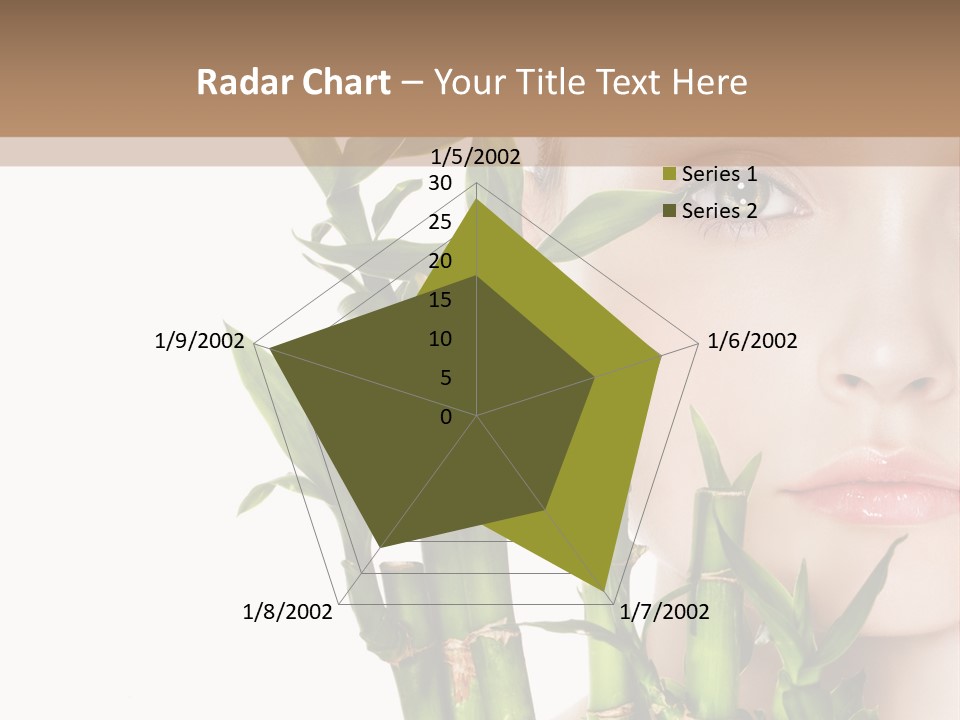 Radar Chart – Your Title Text Here

1/5/2002
30
25
20
15
10
5
0
1/6/2002
1/7/2002
1/8/2002
1/9/2002

Series 1
Series 2